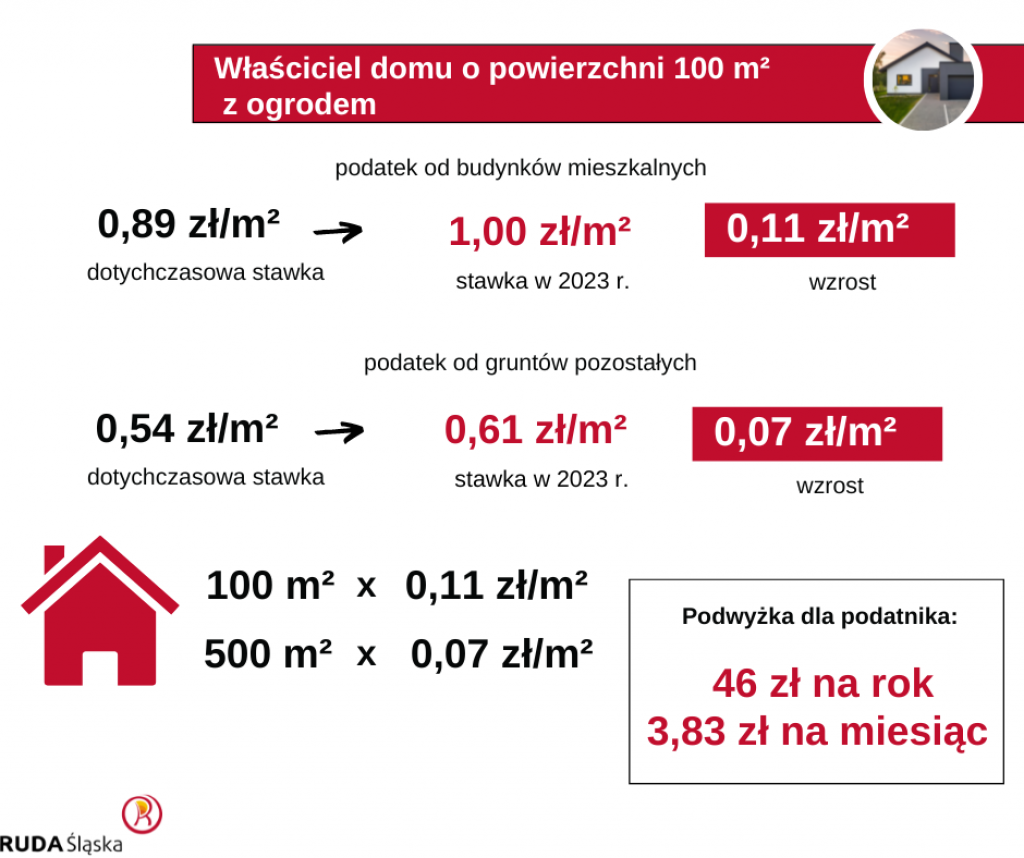 Właściciel domu o powierzchni 100 m²
z ogrodem

podatek od budynków mieszkalnych

0,89 zł/m²
dotychczasowa stawka

1,00 zł/m²
stawka w 2023 r.

0,11 zł/m²
wzrost

podatek od gruntów pozostałych

0,54 zł/m²
dotychczasowa stawka

0,61 zł/m²
stawka w 2023 r.

0,07 zł/m²
wzrost

100 m² x 0,11 zł/m²
500 m² x 0,07 zł/m²

Podwyżka dla podatnika:

46 zł na rok
3,83 zł na miesiąc

RUDA Śląska